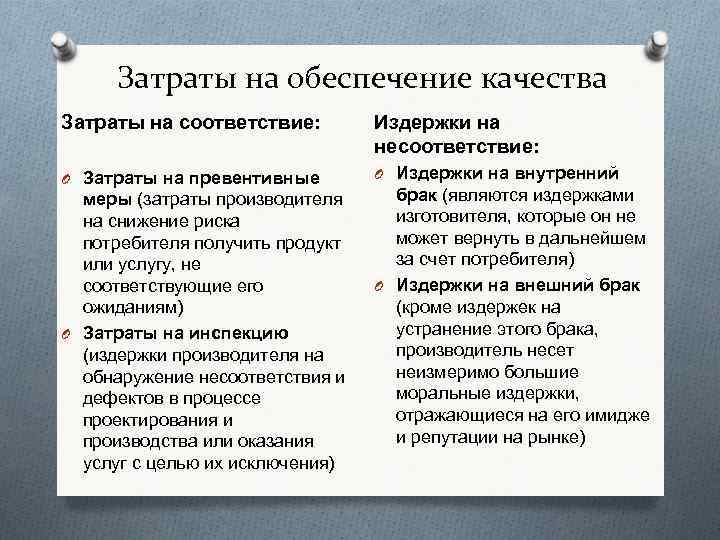 Затраты на обеспечение качества

Затраты на соответствие:

Затраты на превентивные меры (затраты производителя на снижение риска потребителя получить продукт или услугу, не соответствующие его ожиданиям)

Затраты на инспекцию (издержки производителя на обнаружение несоответствия и дефектов в процессе проектирования и производства или оказания услуг с целью их исключения)

Издержки на несоответствие:

Издержки на внутренний брак (являются издержками изготовителя, которые он не может вернуть в дальнейшем за счет потребителя)

Издержки на внешний брак (кроме издержек на устранение этого брака, производитель несет неизмеримо большие моральные издержки, отражающиеся на его имидже и репутации на рынке)